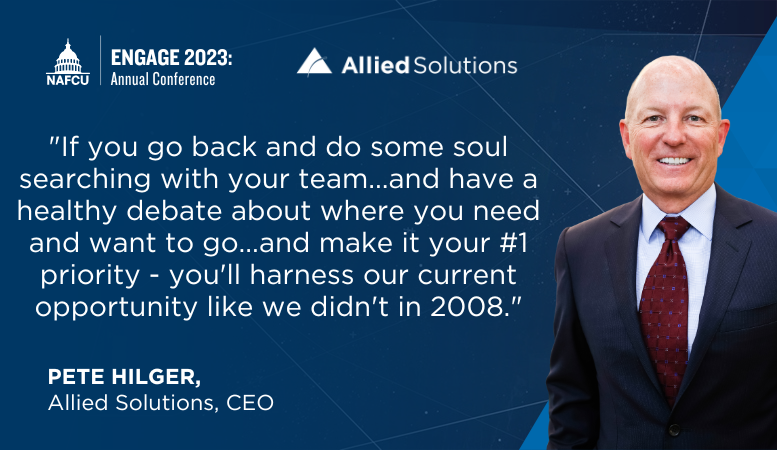 NAFCU

ENGAGE 2023:
Annual Conference

Allied Solutions

"If you go back and do some soul searching with your team...and have a healthy debate about where you need and want to go...and make it your #1 priority - you'll harness our current opportunity like we didn't in 2008."

PETE HILGER,
Allied Solutions, CEO